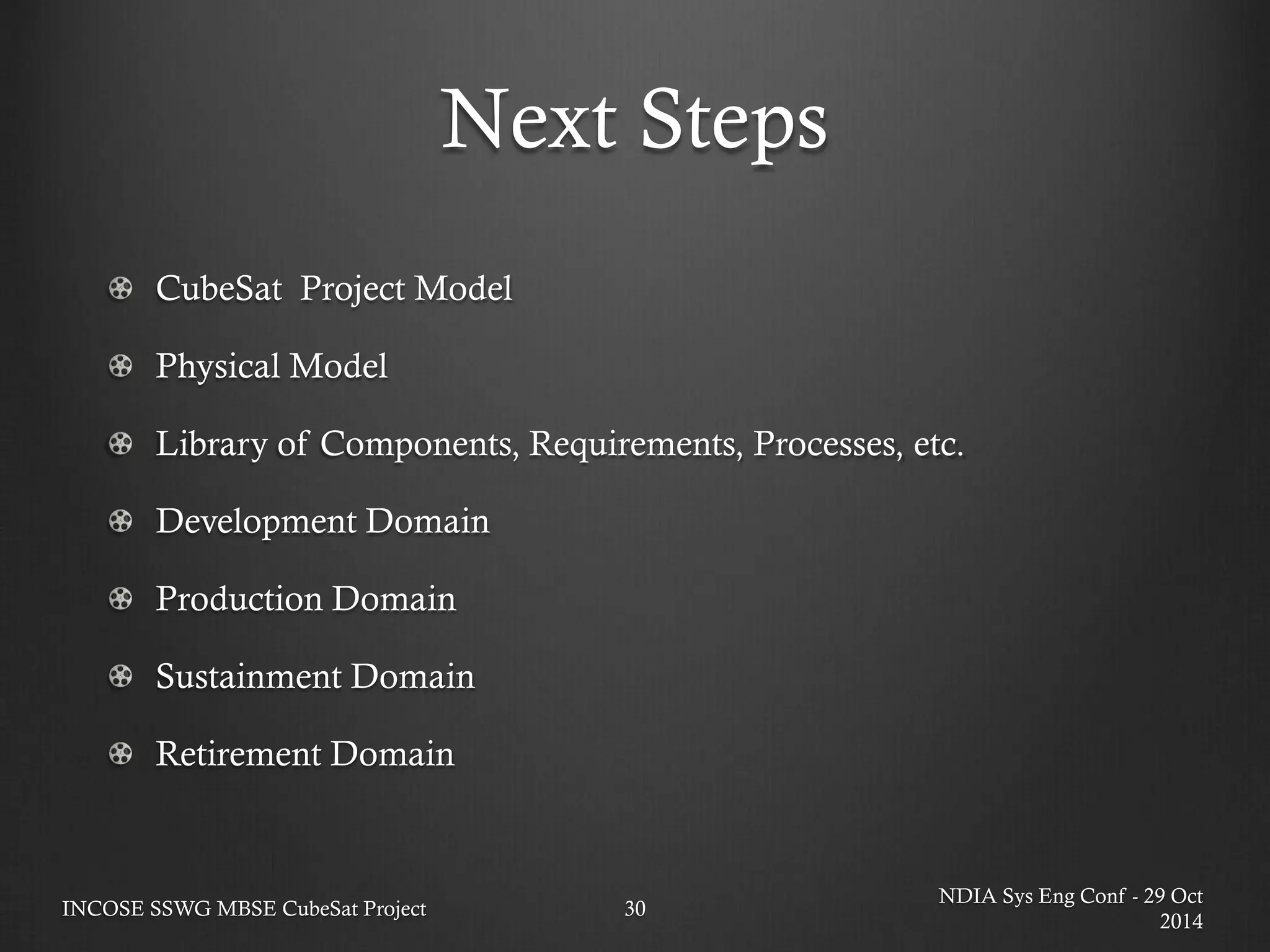 Next Steps

CubeSat Project Model

Physical Model

Library of Components, Requirements, Processes, etc.

Development Domain

Production Domain

Sustainment Domain

Retirement Domain

INCOSE SSWG MBSE CubeSat Project

30

NDIA Sys Eng Conf - 29 Oct 2014